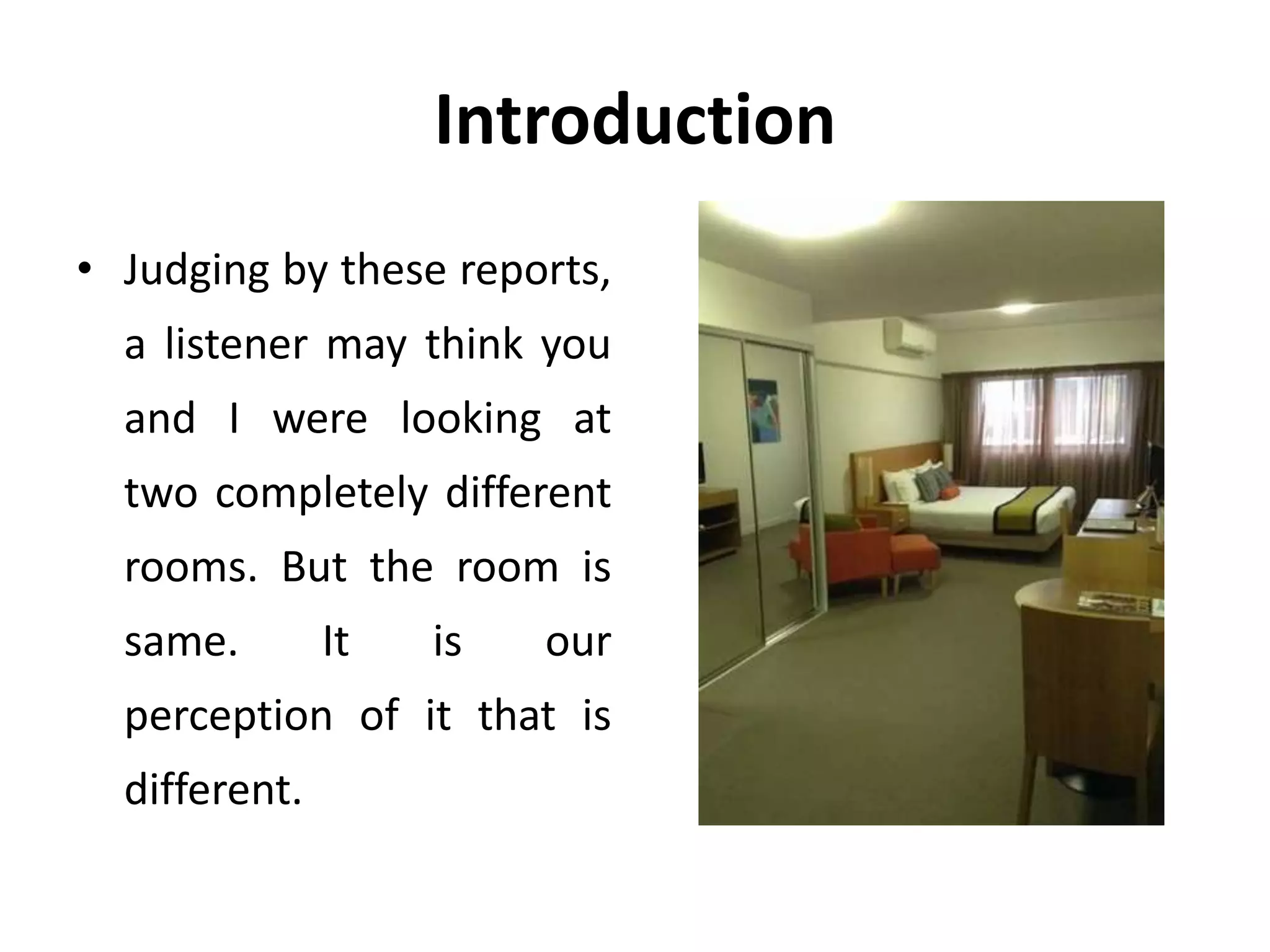 Introduction

• Judging by these reports, a listener may think you and I were looking at two completely different rooms. But the room is same. It is our perception of it that is different.